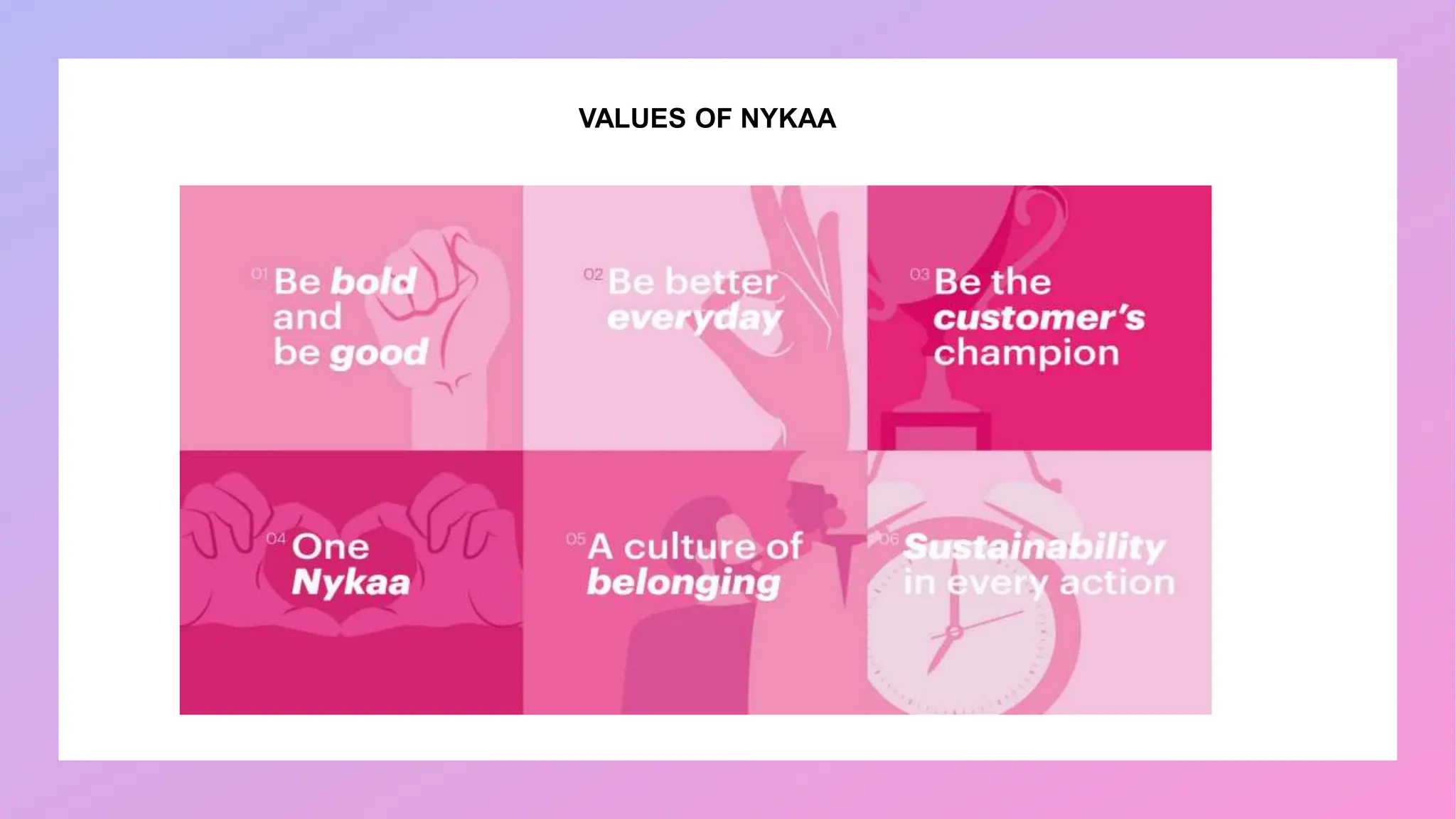 VALUES OF NYKAA

01 Be bold and be good

02 Be better everyday

03 Be the customer's champion

04 One Nykaa

05 A culture of belonging

06 Sustainability in every action